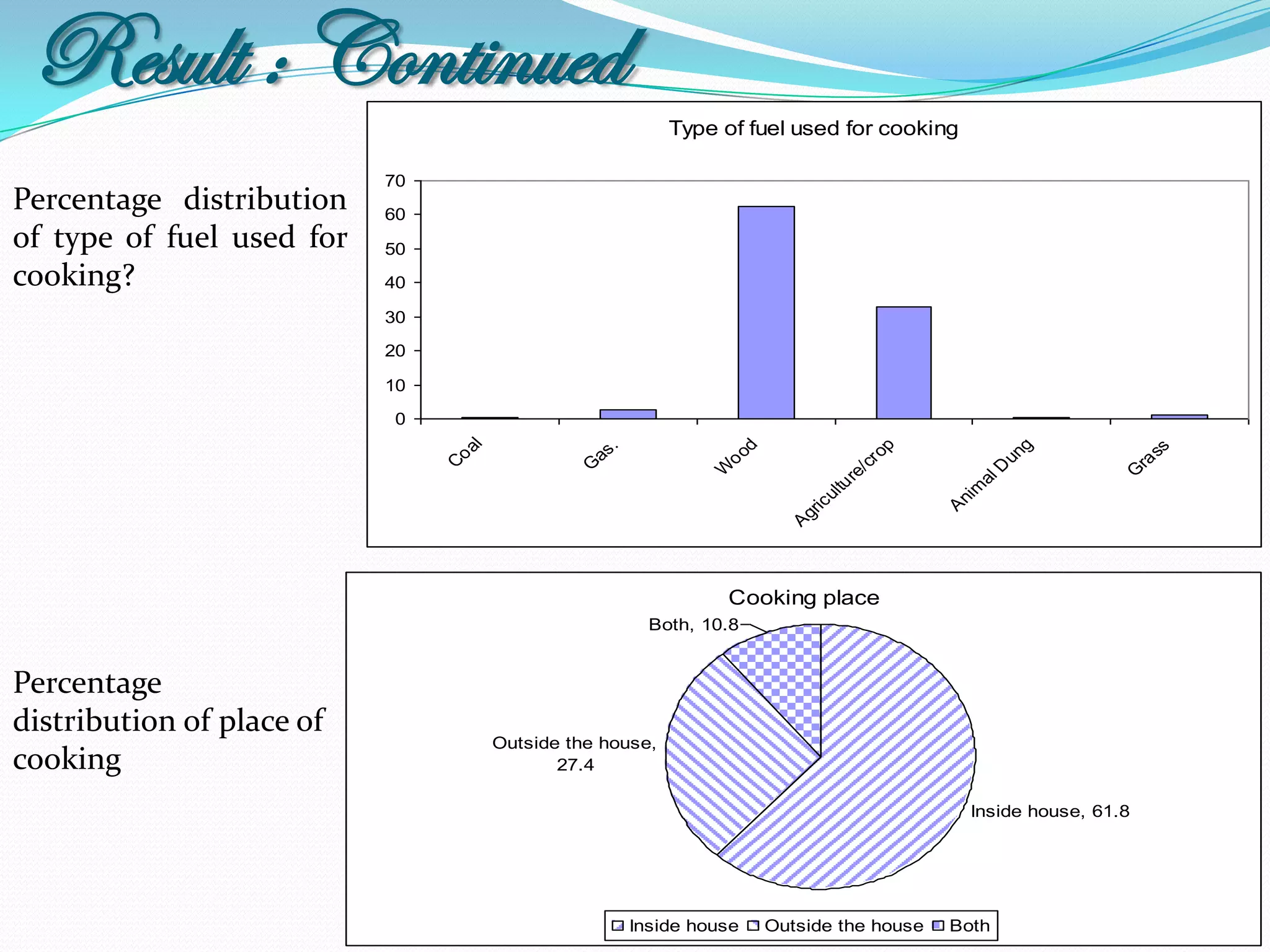 Result : Continued

Percentage distribution of type of fuel used for cooking?

Type of fuel used for cooking

70
60
50
40
30
20
10
0

Coal
Gas.
Wood
Agriculture/crop
Animal Dung
Grass

Percentage distribution of place of cooking

Cooking place

Both, 10.8
Outside the house, 27.4
Inside house, 61.8

Inside house
Outside the house
Both